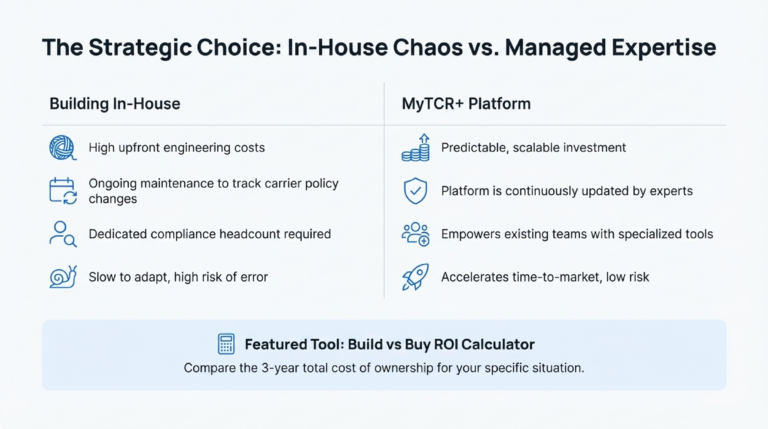 The Strategic Choice: In-House Chaos vs. Managed Expertise

Building In-House

High upfront engineering costs

Ongoing maintenance to track carrier policy changes

Dedicated compliance headcount required

Slow to adapt, high risk of error

MyTCR+ Platform

Predictable, scalable investment

Platform is continuously updated by experts

Empowers existing teams with specialized tools

Accelerates time-to-market, low risk

Featured Tool: Build vs Buy ROI Calculator

Compare the 3-year total cost of ownership for your specific situation.